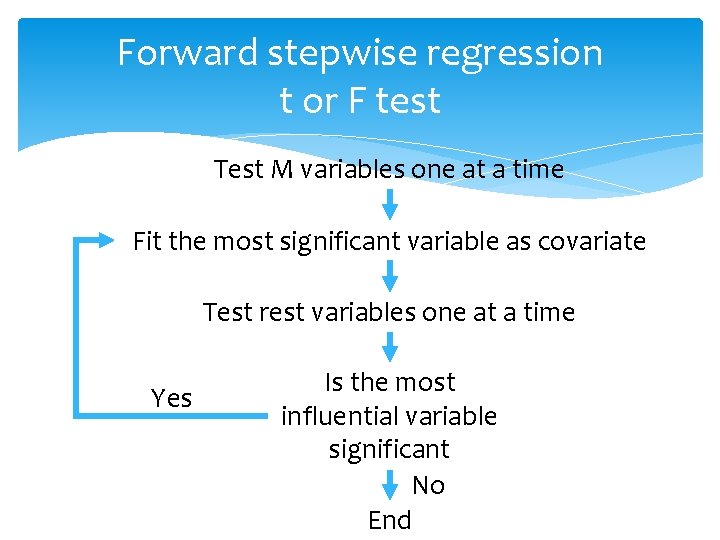 Forward stepwise regression
t or F test

Test M variables one at a time

Fit the most significant variable as covariate

Test rest variables one at a time

Is the most influential variable significant

Yes

No

End